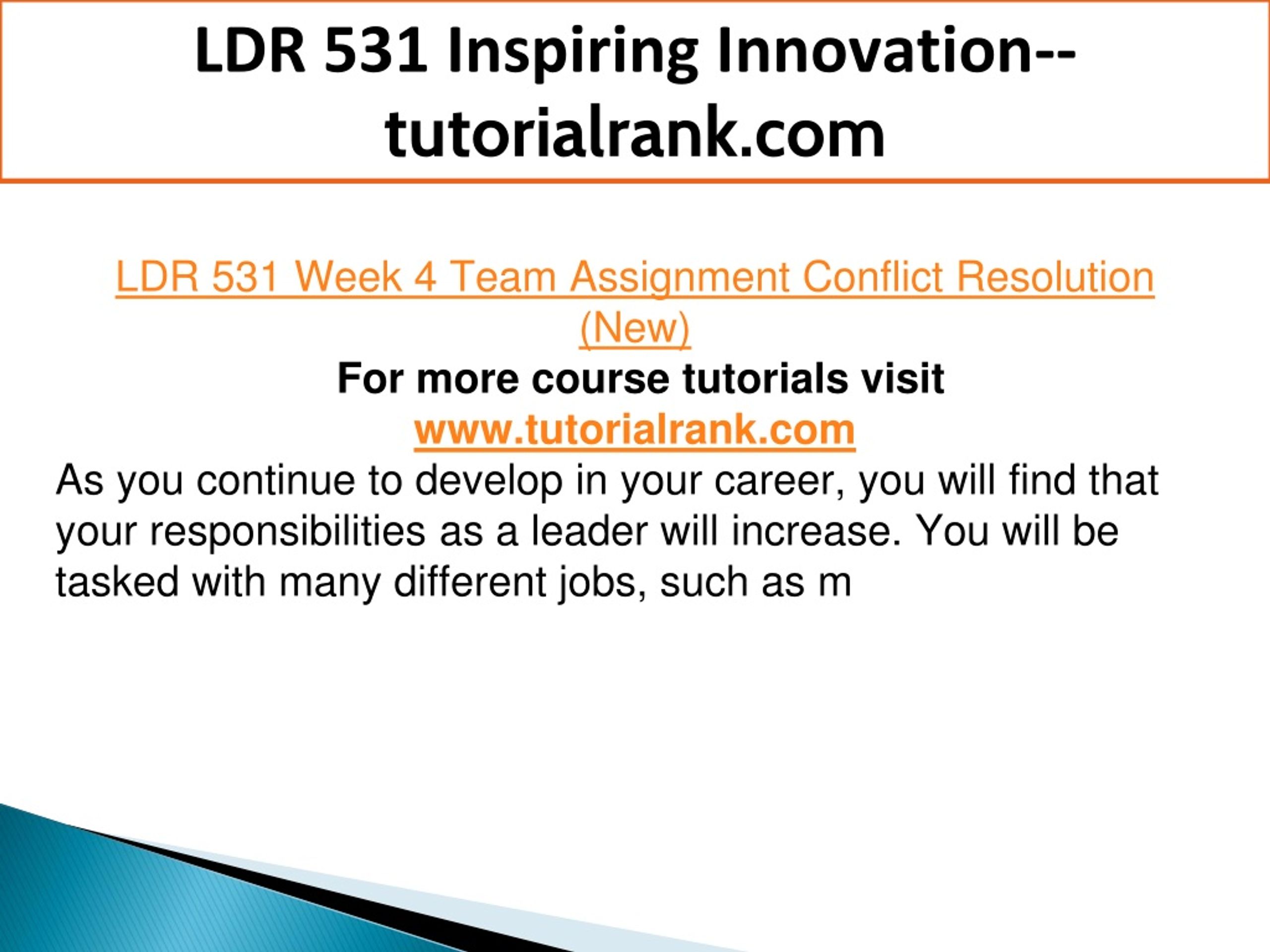 LDR 531 Inspiring Innovation--tutorialrank.com

LDR 531 Week 4 Team Assignment Conflict Resolution (New)

For more course tutorials visit
www.tutorialrank.com

As you continue to develop in your career, you will find that your responsibilities as a leader will increase. You will be tasked with many different jobs, such as m